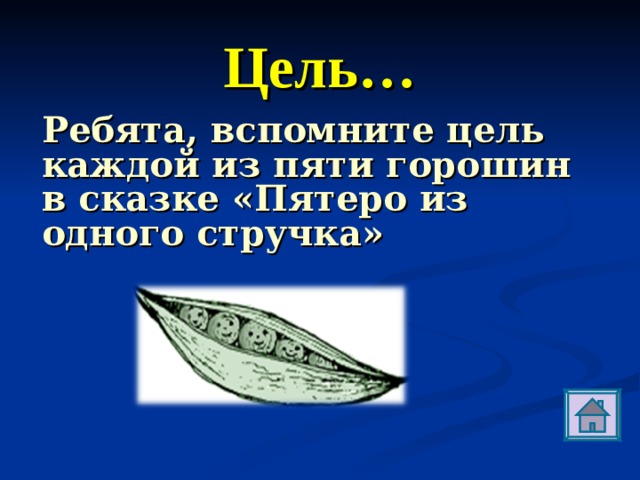 Цель…

Ребята, вспомните цель каждой из пяти горошин в сказке «Пятеро из одного стручка»